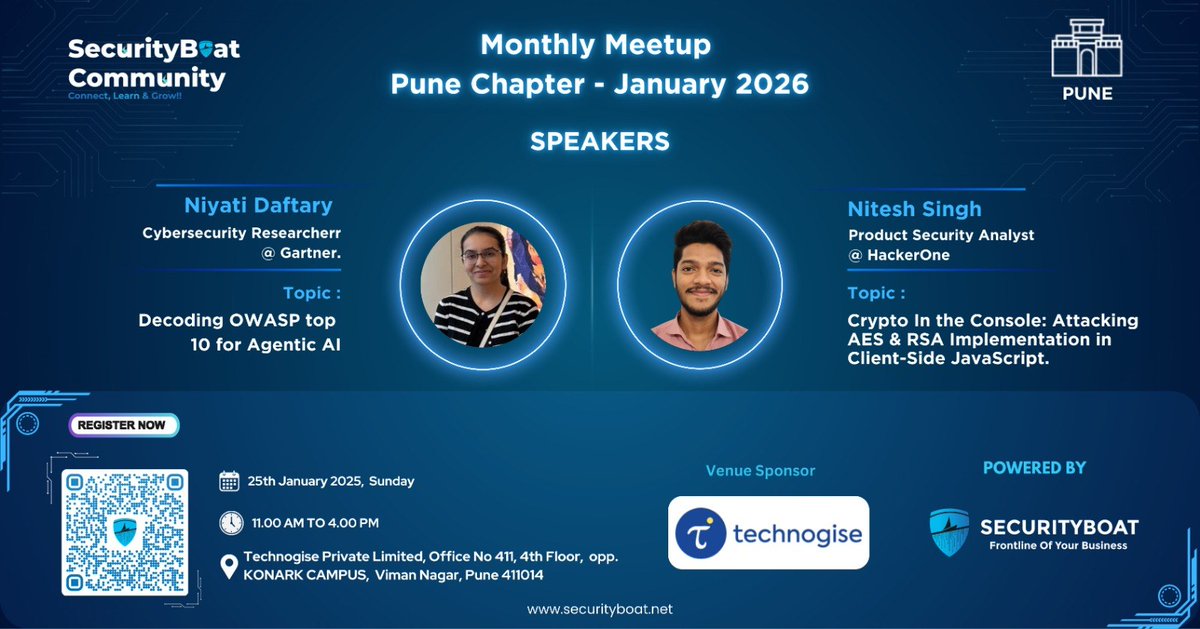 SecurityBoat Community
Connect, Learn & Grow!!

Monthly Meetup
Pune Chapter - January 2026

PUNE

SPEAKERS

Niyati Daftary
Cybersecurity Researcherr
@ Gartner.

Topic :
Decoding OWASP top 10 for Agentic AI

Nitesh Singh
Product Security Analyst
@ HackerOne

Topic :
Crypto In the Console: Attacking AES & RSA Implementation in Client-Side JavaScript.

REGISTER NOW

25th January 2025, Sunday

11.00 AM TO 4.00 PM

Technogise Private Limited, Office No 411, 4th Floor, opp. KONARK CAMPUS, Viman Nagar, Pune 411014

Venue Sponsor

technogise

POWERED BY

SECURITYBOAT
Frontline Of Your Business

www.securityboat.net